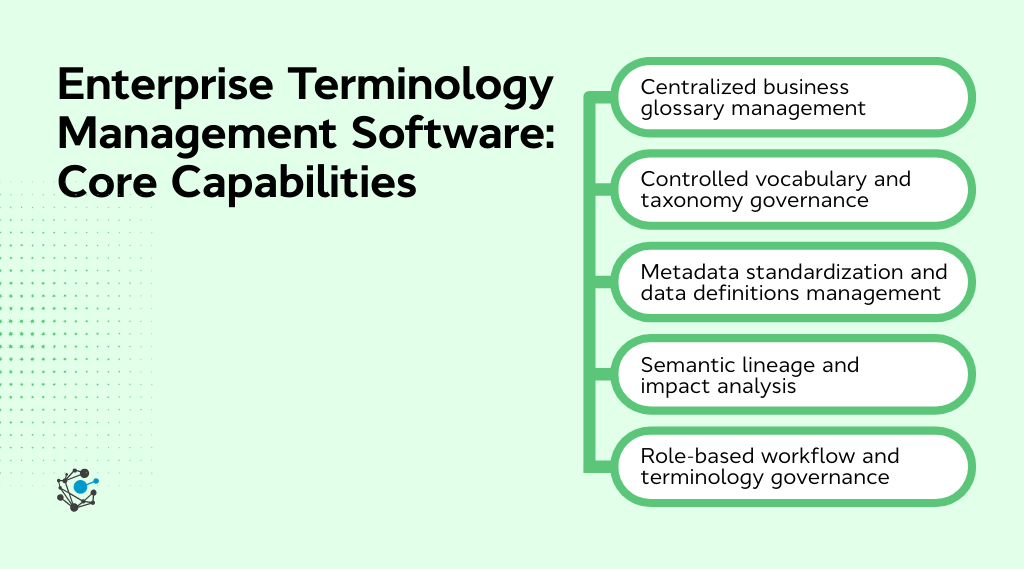 Enterprise Terminology Management Software: Core Capabilities

Centralized business glossary management

Controlled vocabulary and taxonomy governance

Metadata standardization and data definitions management

Semantic lineage and impact analysis

Role-based workflow and terminology governance